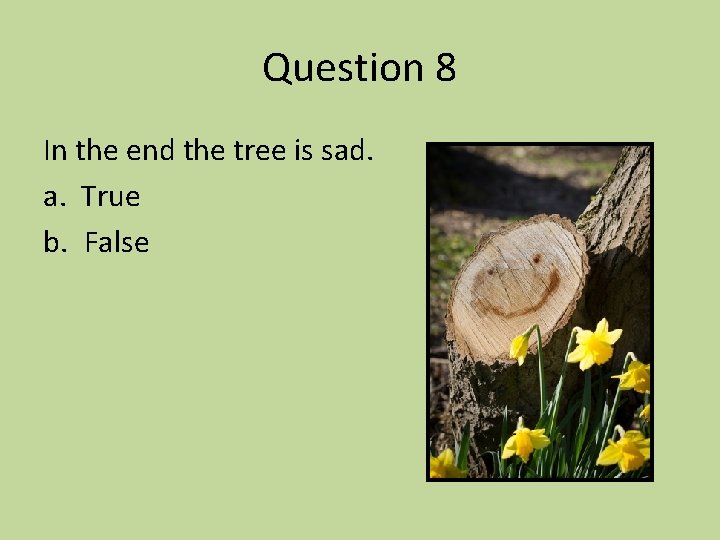 Question 8

In the end the tree is sad.

a. True

b. False